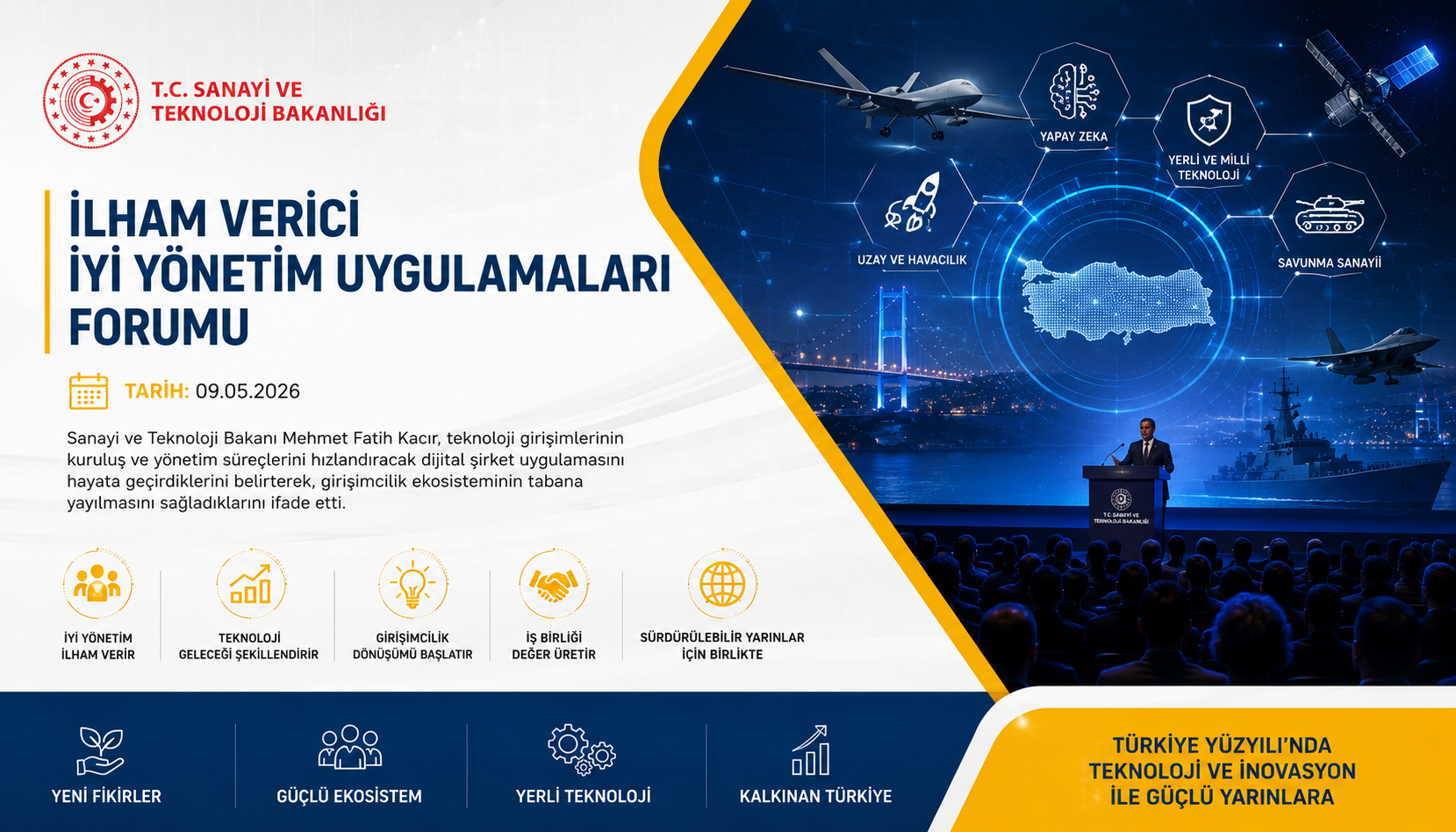 T.C. SANAYİ VE TEKNOLOJİ BAKANLIĞI

İLHAM VERİCİ
İYİ YÖNETİM UYGULAMALARI
FORUMU

TARİH: 09.05.2026

Sanayi ve Teknoloji Bakanı Mehmet Fatih Kacır, teknoloji girişimlerinin kuruluş ve yönetim süreçlerini hızlandıracak dijital şirket uygulamasını hayata geçirdiklerini belirterek, girişimcilik ekosisteminin tabana yayılmasını sağladıklarını ifade etti.

İYİ YÖNETİM İLHAM VERİR

TEKNOLOJİ GELECEĞİ ŞEKİLLENDİRİR

GİRİŞİMCİLİK DÖNÜŞÜMÜ BAŞLATIR

İŞ BİRLİĞİ DEĞER ÜRETİR

SÜRDÜRÜLEBİLİR YARINLAR İÇİN BİRLİKTE

YAPAY ZEKA

YERLİ VE MİLLİ TEKNOLOJİ

UZAY VE HAVACILIK

SAVUNMA SANAYİİ

T.C. SANAYİ VE TEKNOLOJİ BAKANLIĞI

YENİ FİKİRLER

GÜÇLÜ EKOSİSTEM

YERLİ TEKNOLOJİ

KALKINAN TÜRKİYE

TÜRKİYE YÜZYILI'NDA TEKNOLOJİ VE İNOVASYON İLE GÜÇLÜ YARINLARA